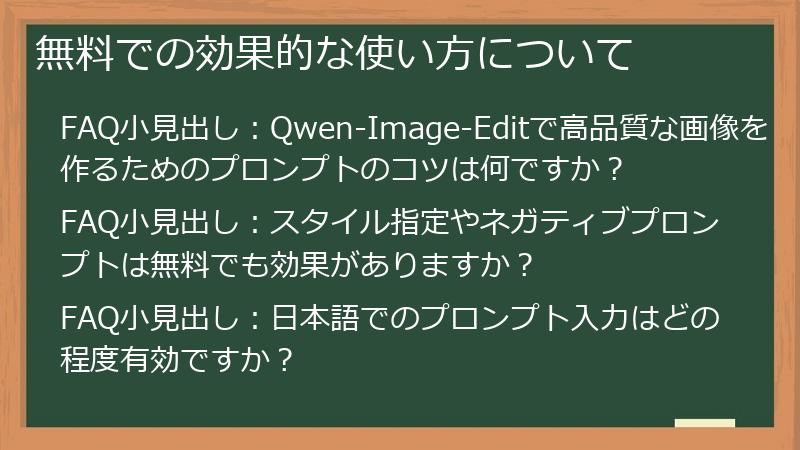 無料での効果的な使い方について

FAQ小見出し：Qwen-Image-Editで高品質な画像を作るためのプロンプトのコツは何ですか？

FAQ小見出し：スタイル指定やネガティブプロンプトは無料でも効果がありますか？

FAQ小見出し：日本語でのプロンプト入力はどの程度有効ですか？